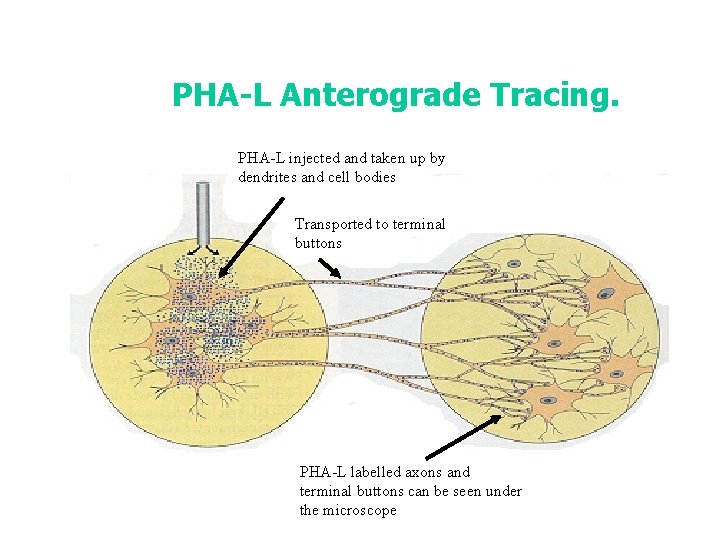 PHA-L Anterograde Tracing.

PHA-L injected and taken up by dendrites and cell bodies

Transported to terminal buttons

PHA-L labelled axons and terminal buttons can be seen under the microscope